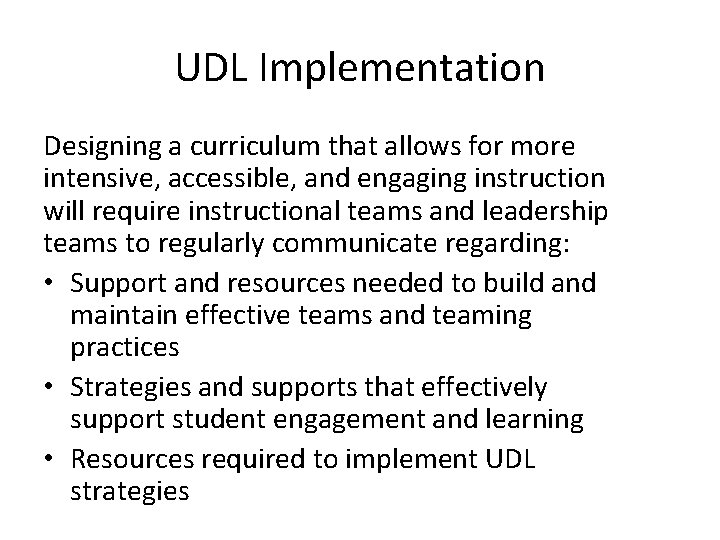 UDL Implementation

Designing a curriculum that allows for more intensive, accessible, and engaging instruction will require instructional teams and leadership teams to regularly communicate regarding:

• Support and resources needed to build and maintain effective teams and teaming practices
• Strategies and supports that effectively support student engagement and learning
• Resources required to implement UDL strategies